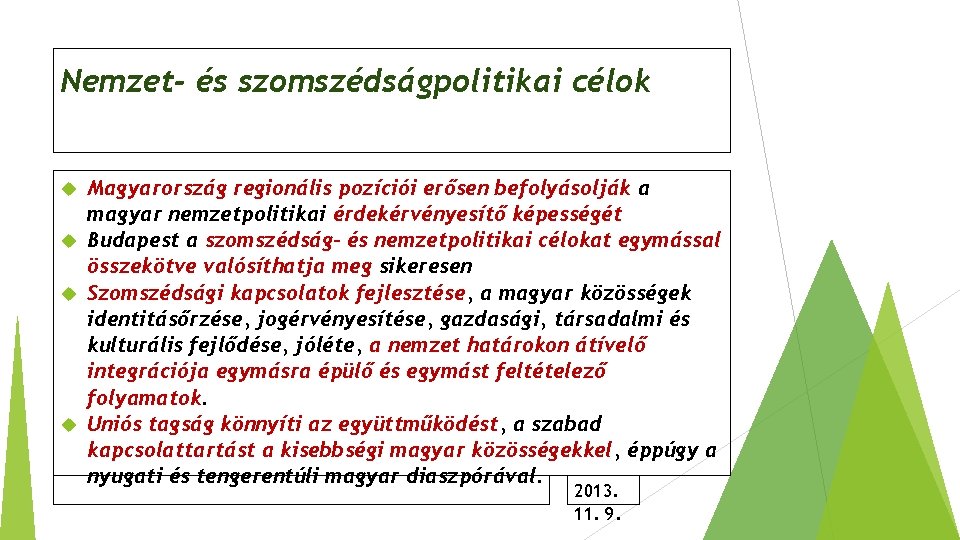 Nemzet- és szomszédságpolitikai célok

Magyarország regionális pozíciói erősen befolyásolják a magyar nemzetpolitikai érdekérvényesítő képességét

Budapest a szomszédság- és nemzetpolitikai célokat egymással összekötve valósíthatja meg sikeresen

Szomszédsági kapcsolatok fejlesztése, a magyar közösségek identitásőrzése, jogérvényesítése, gazdasági, társadalmi és kulturális fejlődése, jóléte, a nemzet határokon átívelő integrációja egymásra épülő és egymást feltételező folyamatok.

Uniós tagság könnyíti az együttműködést, a szabad kapcsolattartást a kisebbségi magyar közösségekkel, éppúgy a nyugati és tengerentúli magyar diaszpórával.

2013. 11. 9.